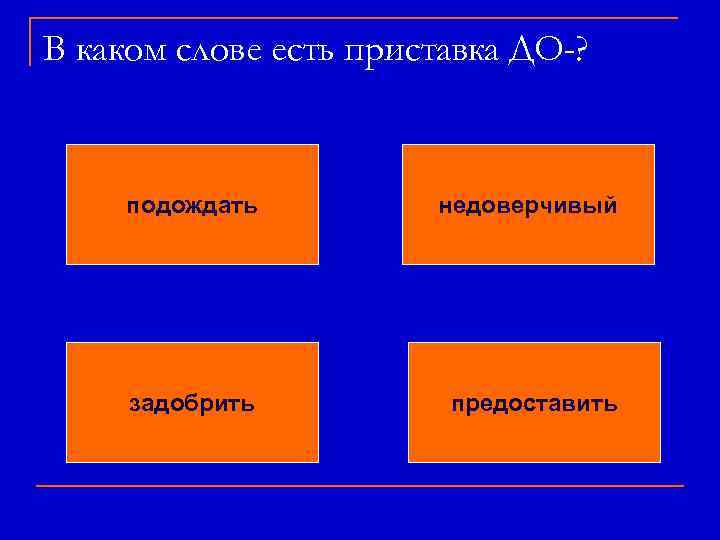 В каком слове есть приставка ДО-?

подождать

недоверчивый

задобрить

предоставить